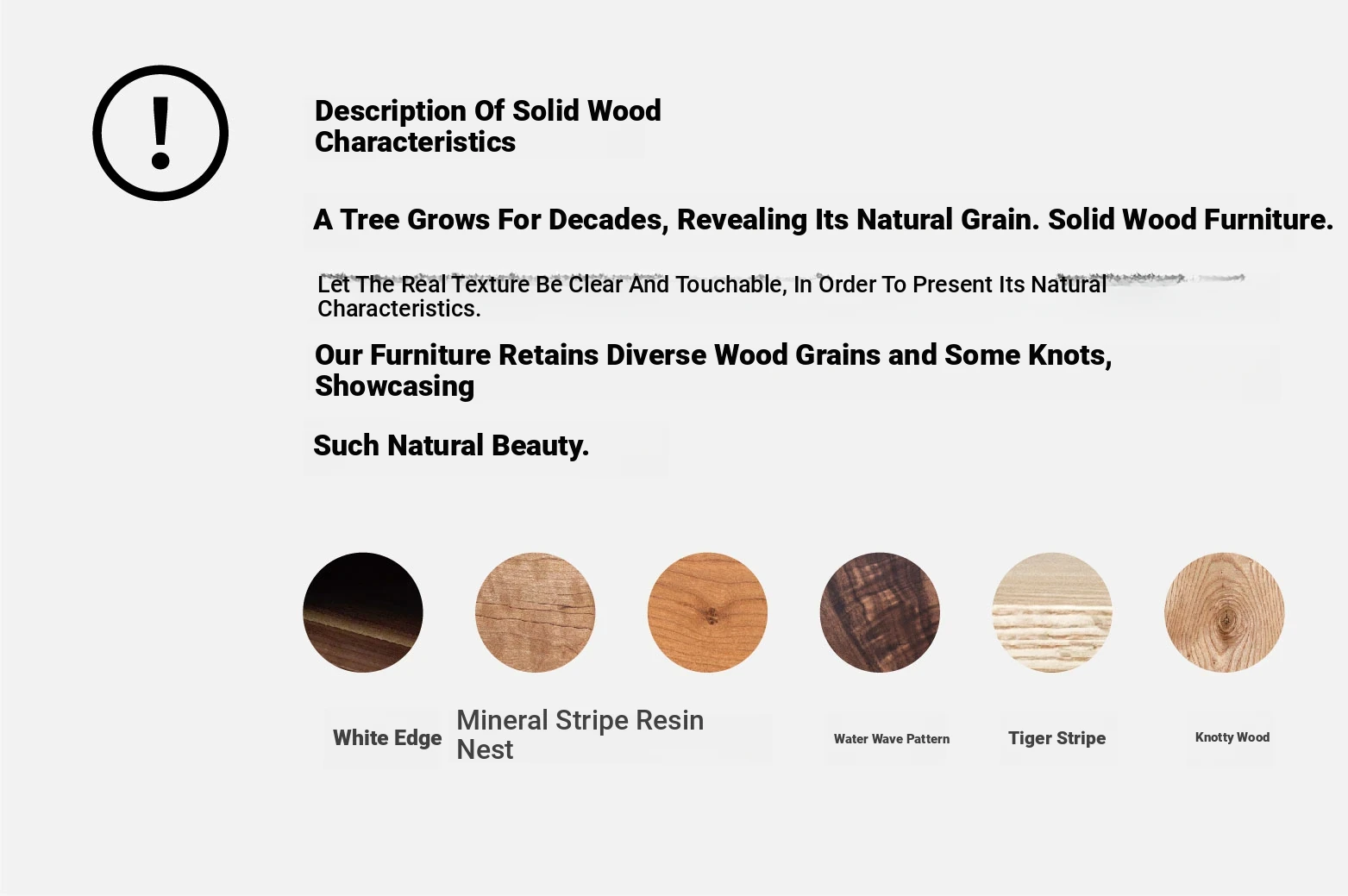 !

Description Of Solid Wood Characteristics

A Tree Grows For Decades, Revealing Its Natural Grain. Solid Wood Furniture.

Let The Real Texture Be Clear And Touchable, In Order To Present Its Natural Characteristics.

Our Furniture Retains Diverse Wood Grains and Some Knots, Showcasing

Such Natural Beauty.

White Edge

Mineral Stripe Resin Nest

Water Wave Pattern

Tiger Stripe

Knotty Wood